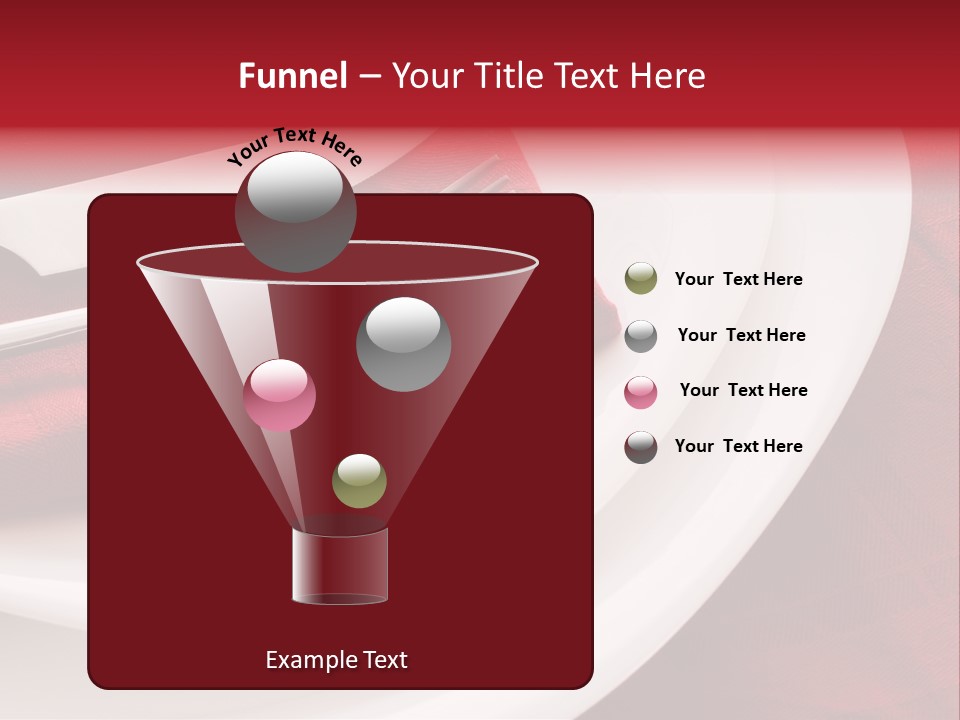 Funnel – Your Title Text Here

Your Text Here

Example Text

Your Text Here

Your Text Here

Your Text Here

Your Text Here